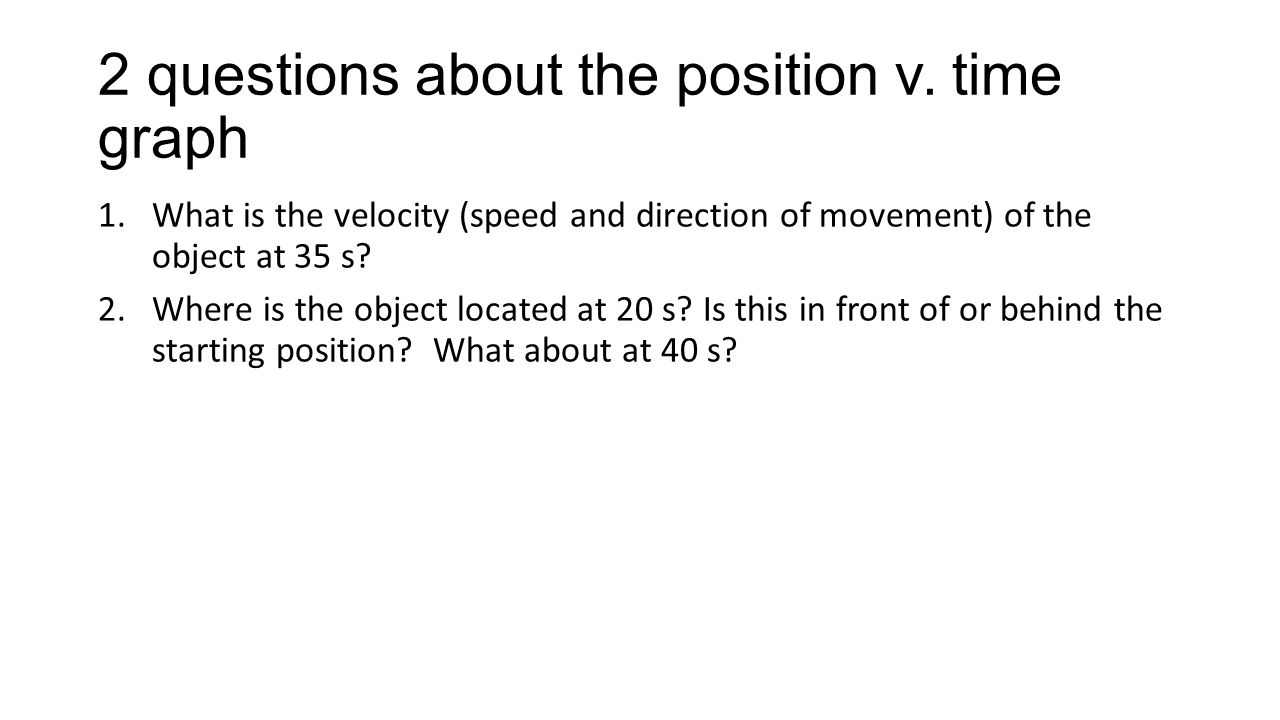 2 questions about the position v. time graph

1. What is the velocity (speed and direction of movement) of the object at 35 s?
2. Where is the object located at 20 s? Is this in front of or behind the starting position?  What about at 40 s?